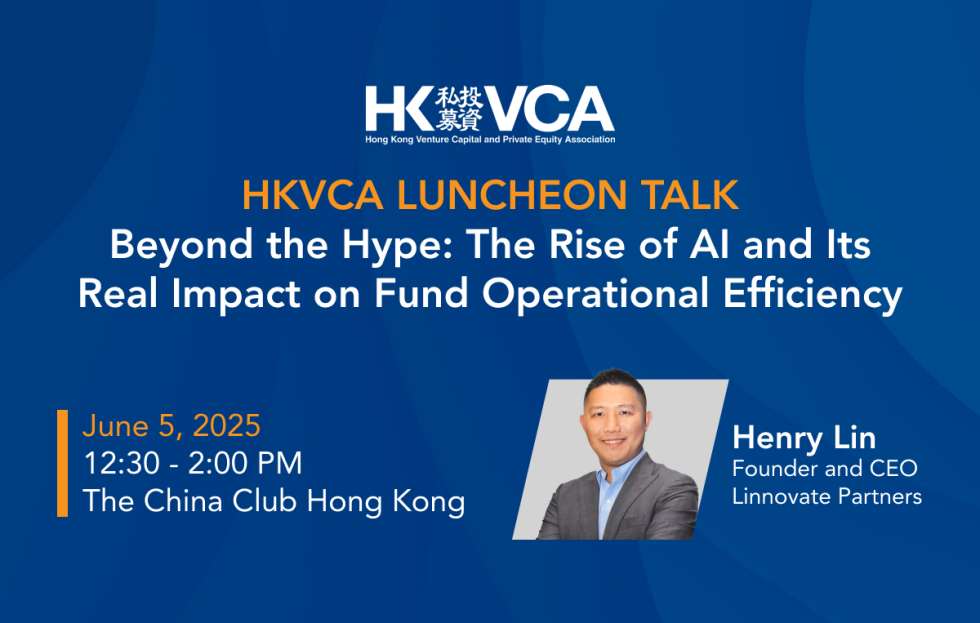 HK 私投募資 VCA
Hong Kong Venture Capital and Private Equity Association

HKVCA LUNCHEON TALK
Beyond the Hype: The Rise of AI and Its Real Impact on Fund Operational Efficiency

June 5, 2025
12:30 - 2:00 PM
The China Club Hong Kong

Henry Lin
Founder and CEO
Linnovate Partners